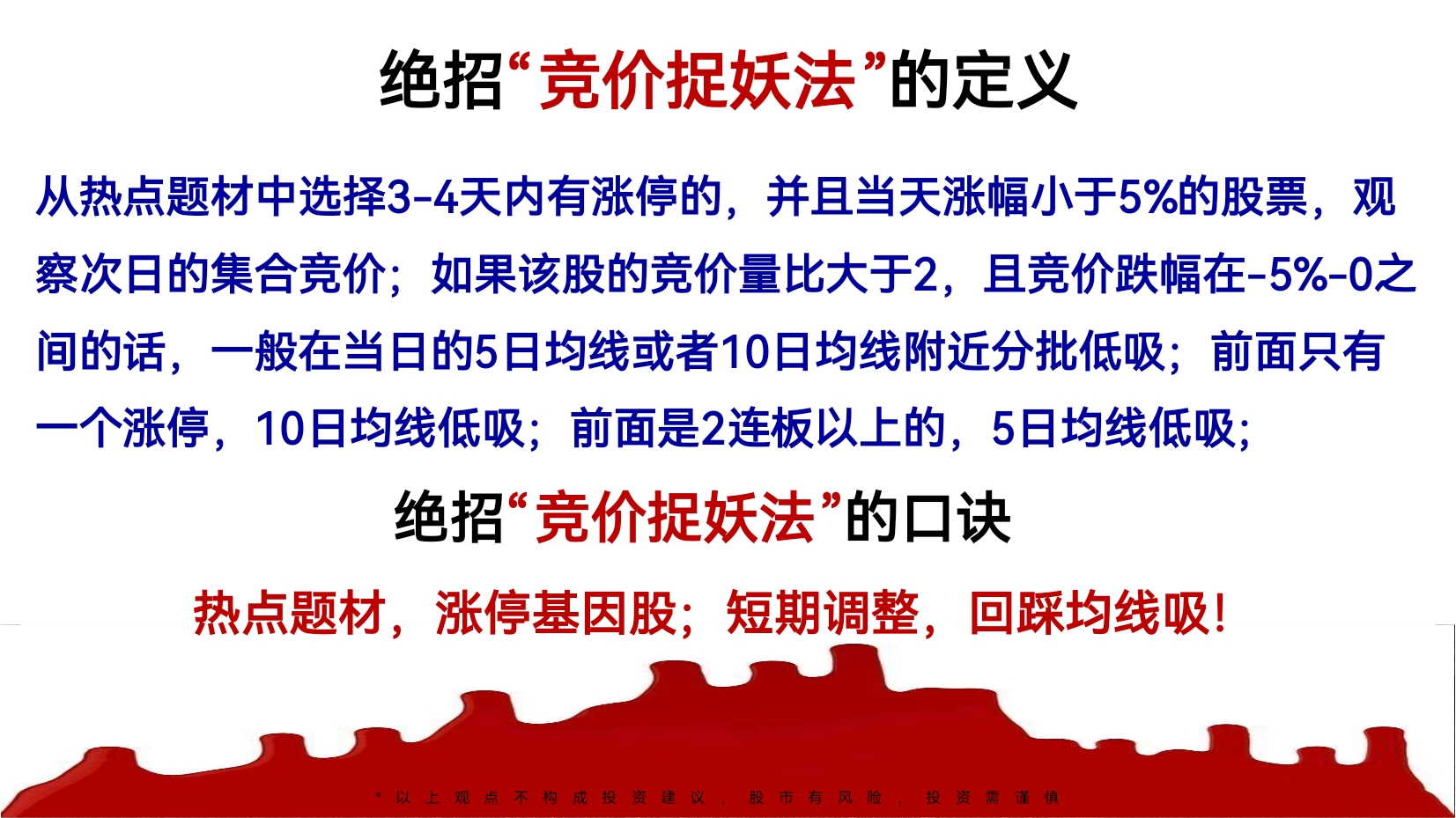 绝招“竞价捉妖法”的定义

从热点题材中选择3-4天内有涨停的，并且当天涨幅小于5%的股票，观察次日的集合竞价；如果该股的竞价量比大于2，且竞价跌幅在-5%-0之间的话，一般在当日的5日均线或者10日均线附近分批低吸；前面只有一个涨停，10日均线低吸；前面是2连板以上的，5日均线低吸；

绝招“竞价捉妖法”的口诀

热点题材，涨停基因股；短期调整，回踩均线吸！

*以上观点不构成投资建议，股市有风险，投资需谨慎